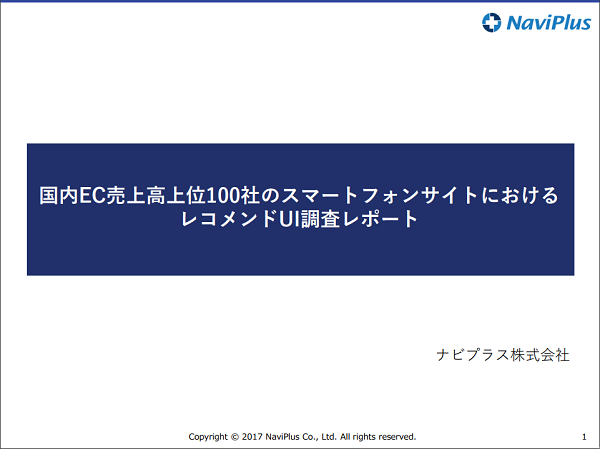 NaviPlus

国内EC売上高上位100社のスマートフォンサイトにおける
レコメンドUI調査レポート

ナビプラス株式会社

Copyright © 2017 NaviPlus Co., Ltd. All rights reserved.

1